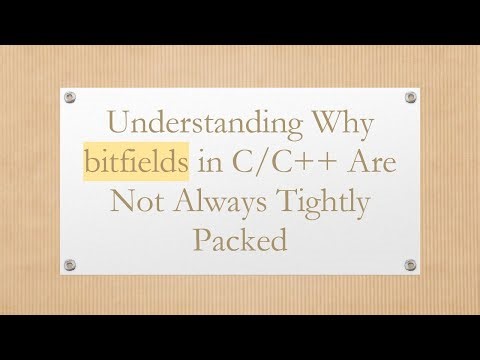 Understanding Why bitfields in C/C++ Are Not Always Tightly Packed